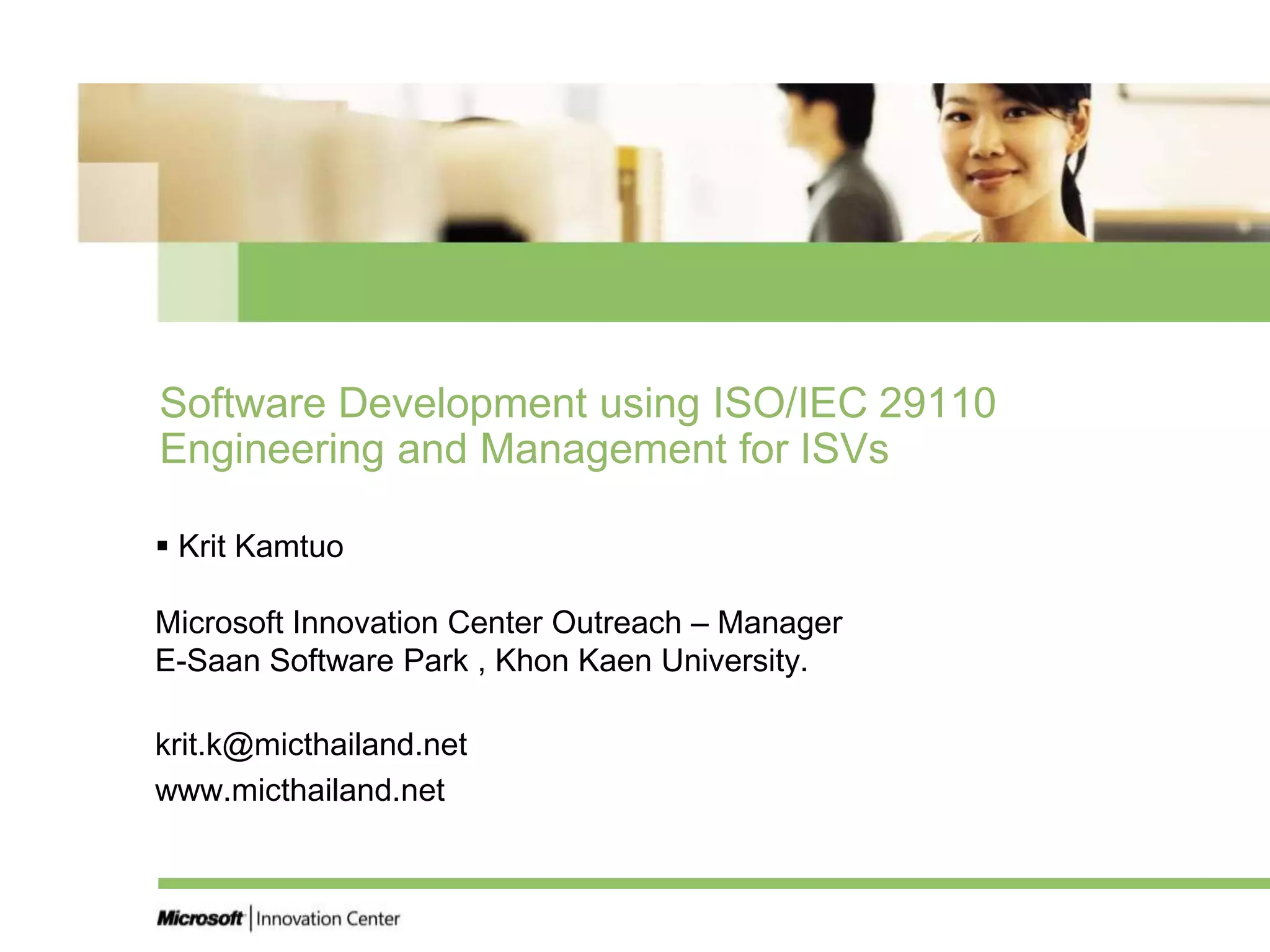 Software Development using ISO/IEC 29110 Engineering and Management for ISVs

▪ Krit Kamtuo

Microsoft Innovation Center Outreach – Manager
E-Saan Software Park , Khon Kaen University.

krit.k@micthailand.net
www.micthailand.net

Microsoft | Innovation Center